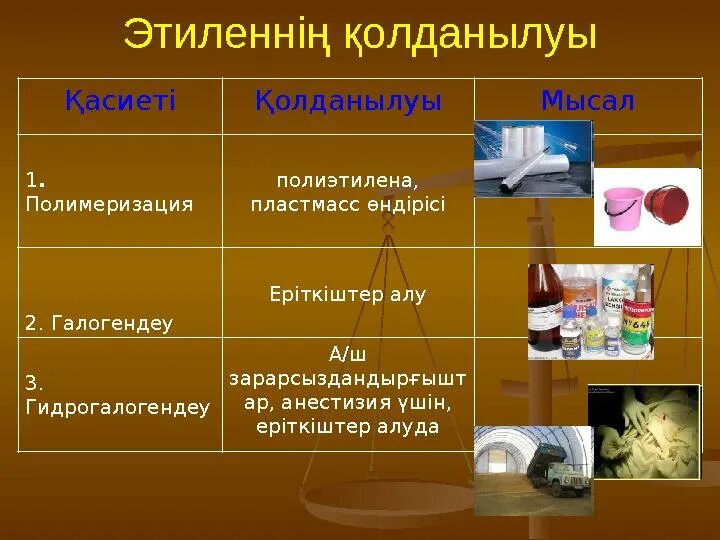 Этиленнің қолданылуы

| Қасиеті | Қолданылуы | Мысал |
|---|---|---|
| 1. Полимеризация | полиэтилена, пластмасс өндірісі | |
| 2. Галогендеу | Еріткіштер алу | |
| 3. Гидрогалогендеу | А/ш зарарсыздандырғыштар, анестизия үшін, еріткіштер алуда | |